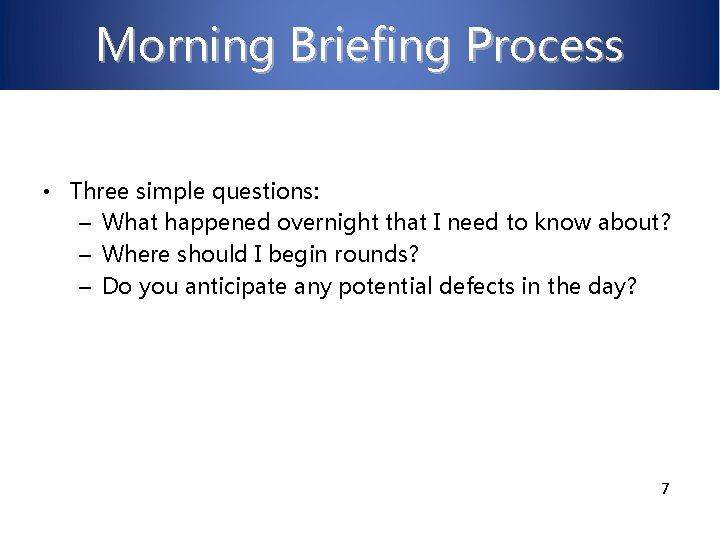 Morning Briefing Process

• Three simple questions:
– What happened overnight that I need to know about?
– Where should I begin rounds?
– Do you anticipate any potential defects in the day?

7